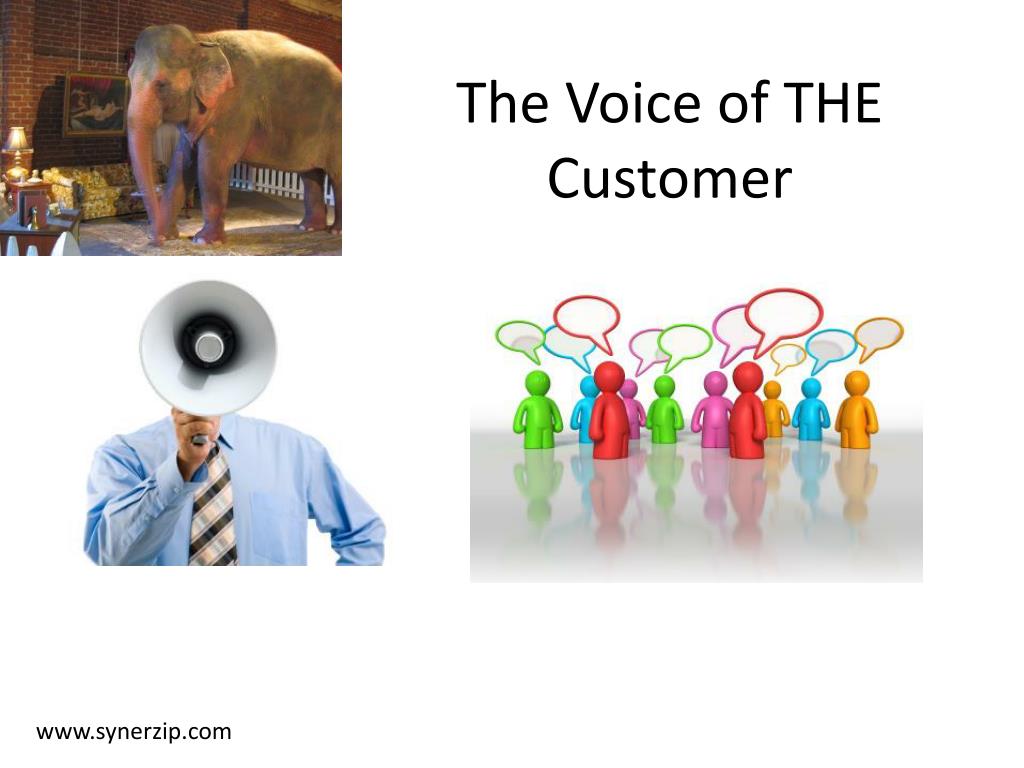 The Voice of THE Customer

www.synerzip.com